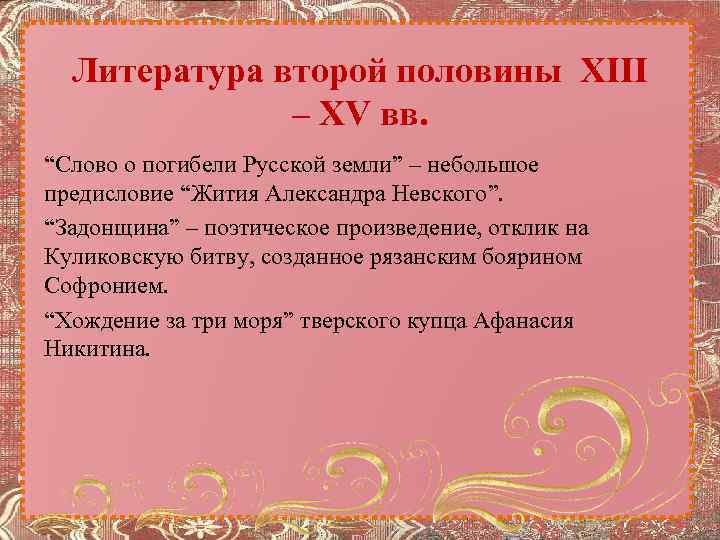 Литература второй половины XIII – XV вв.

“Слово о погибели Русской земли” – небольшое предисловие “Жития Александра Невского”.

“Задонщина” – поэтическое произведение, отклик на Куликовскую битву, созданное рязанским боярином Софронием.

“Хождение за три моря” тверского купца Афанасия Никитина.